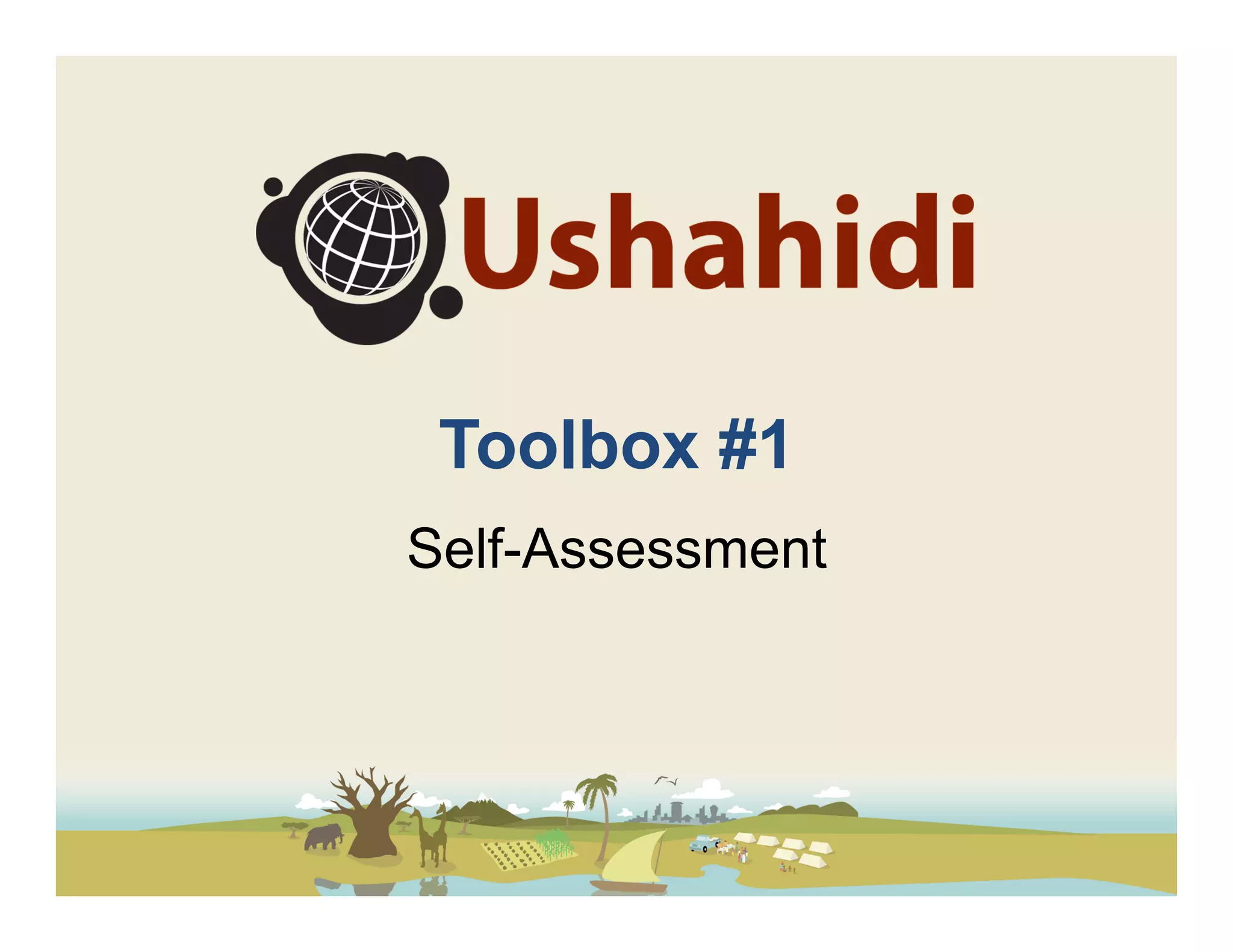 Ushahidi

Toolbox #1

Self-Assessment